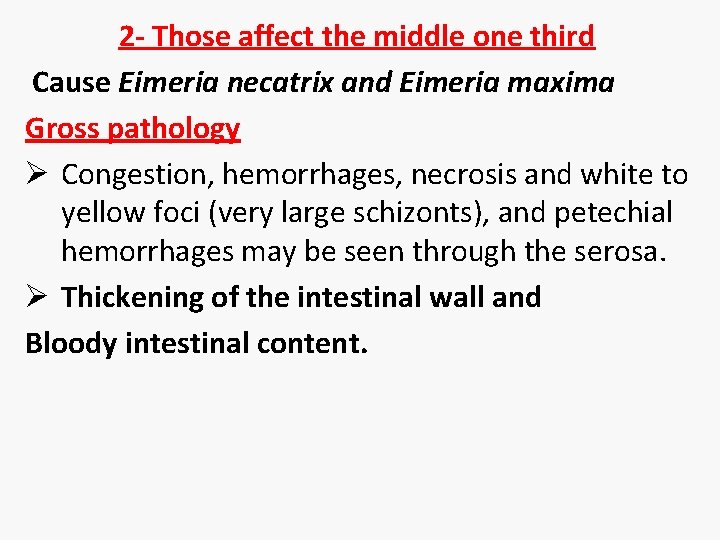 2- Those affect the middle one third

Cause Eimeria necatrix and Eimeria maxima

Gross pathology

➢ Congestion, hemorrhages, necrosis and white to yellow foci (very large schizonts), and petechial hemorrhages may be seen through the serosa.

➢ Thickening of the intestinal wall and

Bloody intestinal content.